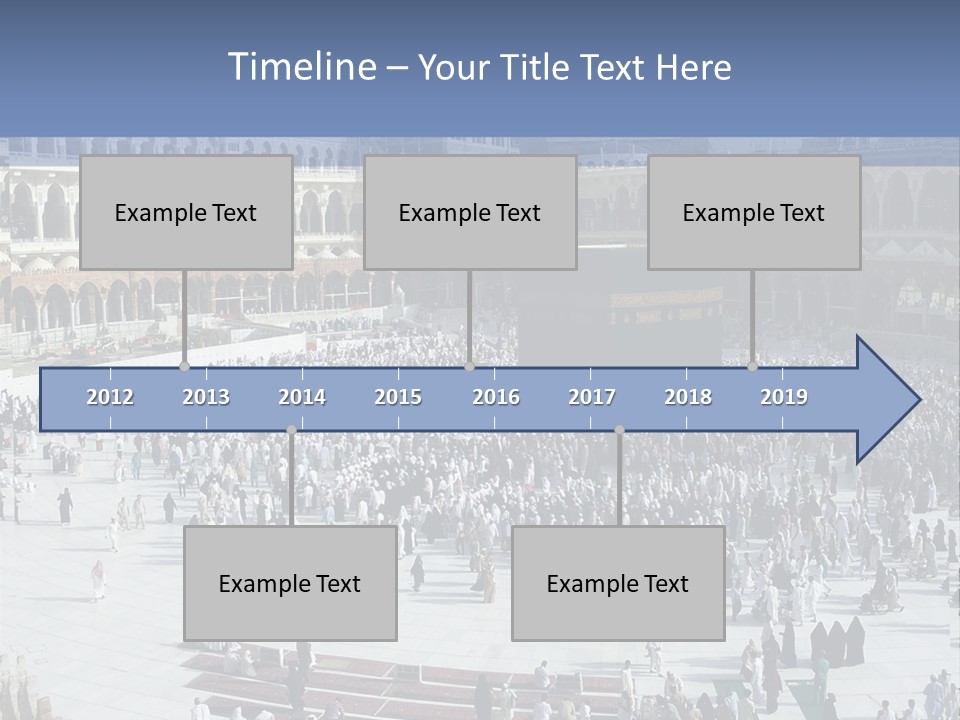 Timeline – Your Title Text Here

Example Text

Example Text

Example Text

2012 2013 2014 2015 2016 2017 2018 2019

Example Text

Example Text